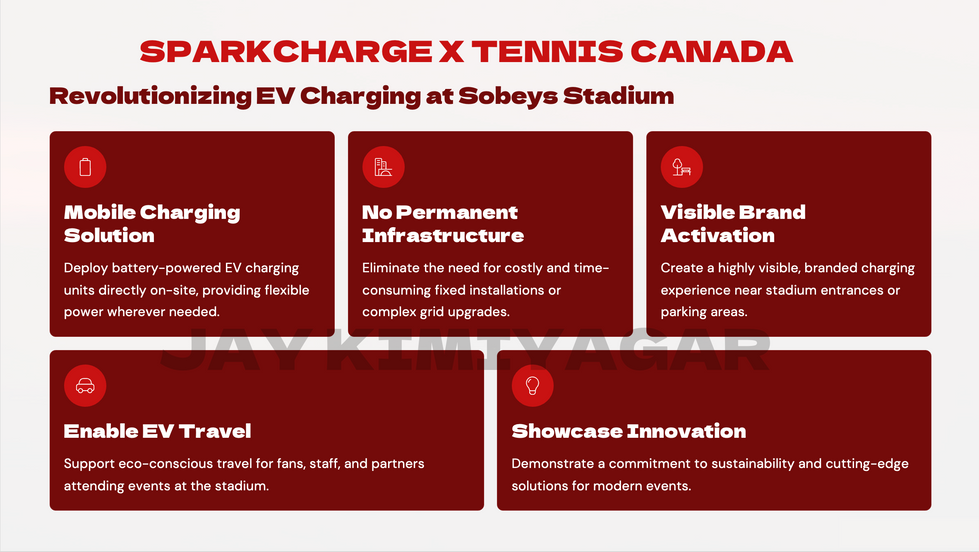 SPARKCHARGE X TENNIS CANADA

Revolutionizing EV Charging at Sobeys Stadium

Mobile Charging Solution

Deploy battery-powered EV charging units directly on-site, providing flexible power wherever needed.

No Permanent Infrastructure

Eliminate the need for costly and time-consuming fixed installations or complex grid upgrades.

Visible Brand Activation

Create a highly visible, branded charging experience near stadium entrances or parking areas.

JAY KIMIYAGAR

Enable EV Travel

Support eco-conscious travel for fans, staff, and partners attending events at the stadium.

Showcase Innovation

Demonstrate a commitment to sustainability and cutting-edge solutions for modern events.